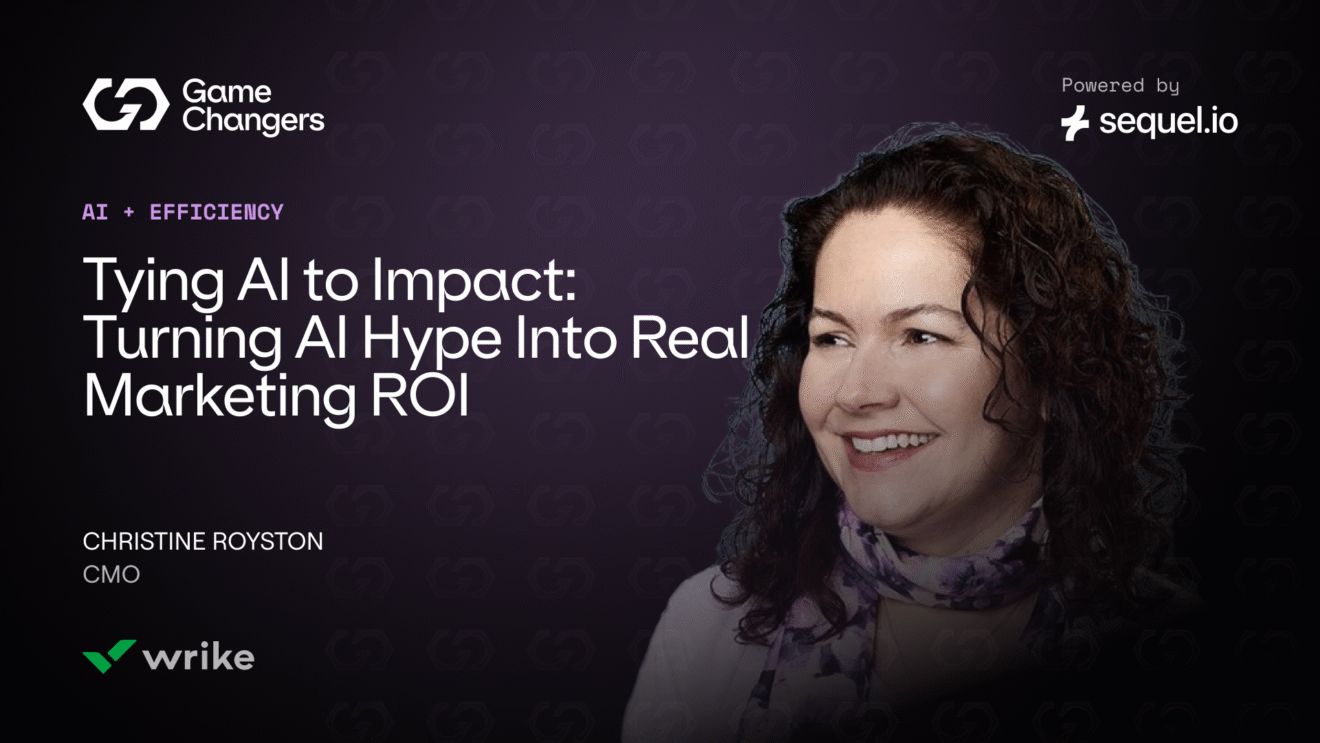 Game Changers

Powered by
sequel.io

AI + EFFICIENCY

Tying AI to Impact: Turning AI Hype Into Real Marketing ROI

CHRISTINE ROYSTON
CMO

wrike